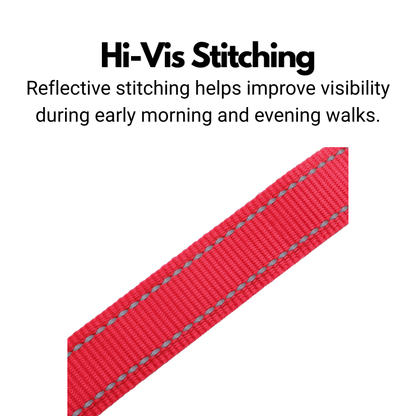 Hi-Vis Stitching
Reflective stitching helps improve visibility during early morning and evening walks.